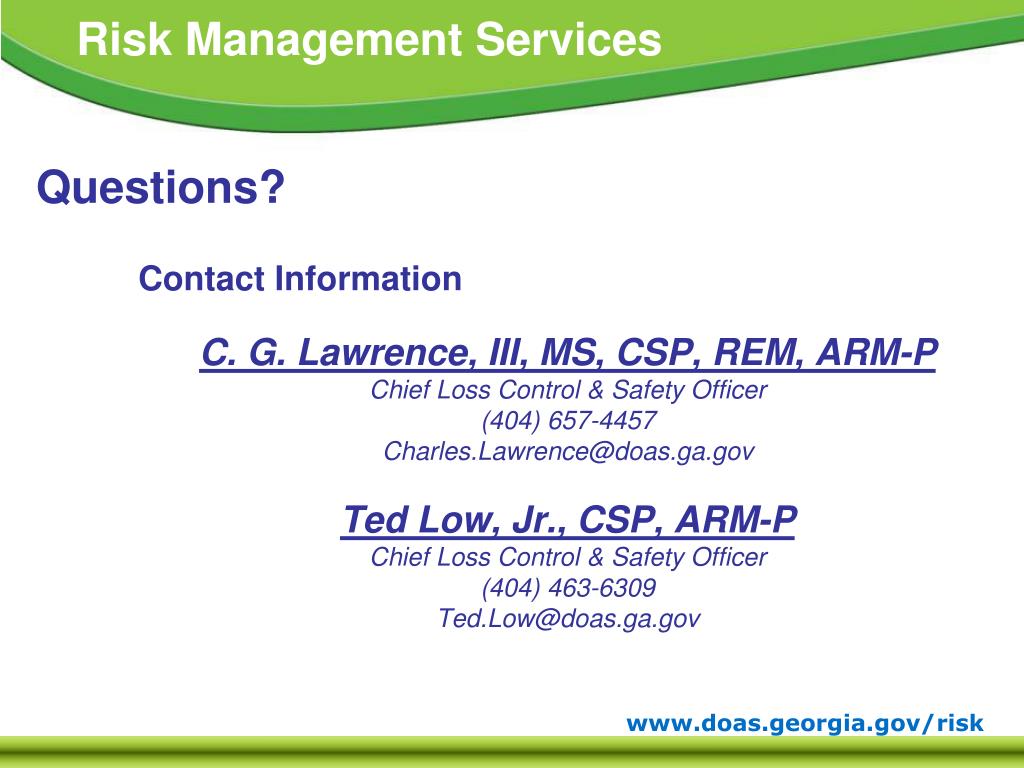 Risk Management Services

Questions?

Contact Information

C. G. Lawrence, III, MS, CSP, REM, ARM-P
Chief Loss Control & Safety Officer
(404) 657-4457
Charles.Lawrence@doas.ga.gov

Ted Low, Jr., CSP, ARM-P
Chief Loss Control & Safety Officer
(404) 463-6309
Ted.Low@doas.ga.gov

www.doas.georgia.gov/risk